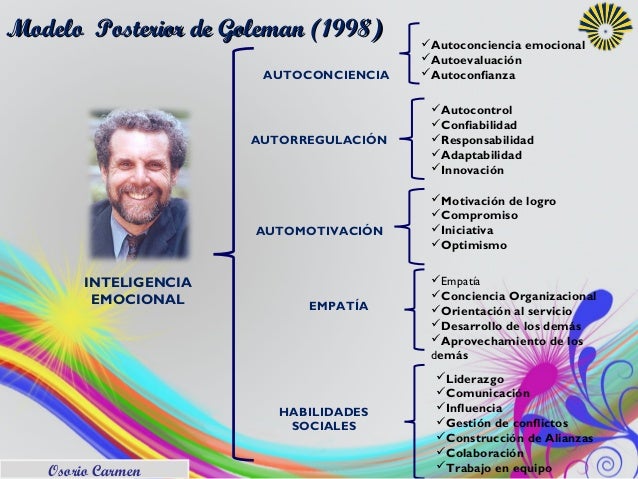 Modelo Posterior de Goleman (1998)

INTELIGENCIA EMOCIONAL

AUTOCONCIENCIA
✓Autoconciencia emocional
✓Autoevaluación
✓Autoconfianza

AUTORREGULACIÓN
✓Autocontrol
✓Confiabilidad
✓Responsabilidad
✓Adaptabilidad
✓Innovación

AUTOMOTIVACIÓN
✓Motivación de logro
✓Compromiso
✓Iniciativa
✓Optimismo

EMPATÍA
✓Empatía
✓Conciencia Organizacional
✓Orientación al servicio
✓Desarrollo de los demás
✓Aprovechamiento de los demás

HABILIDADES SOCIALES
✓Liderazgo
✓Comunicación
✓Influencia
✓Gestión de conflictos
✓Construcción de Alianzas
✓Colaboración
✓Trabajo en equipo

Osorio Carmen